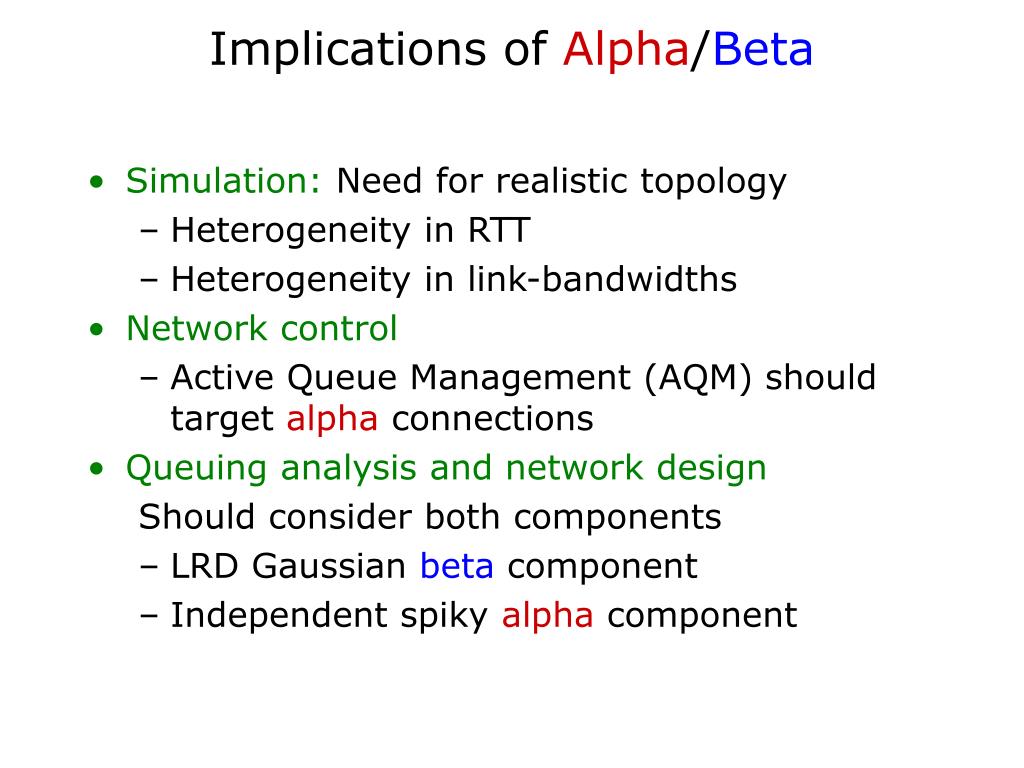 Implications of Alpha/Beta

• Simulation: Need for realistic topology
  – Heterogeneity in RTT
  – Heterogeneity in link-bandwidths
• Network control
  – Active Queue Management (AQM) should target alpha connections
• Queuing analysis and network design
  Should consider both components
  – LRD Gaussian beta component
  – Independent spiky alpha component